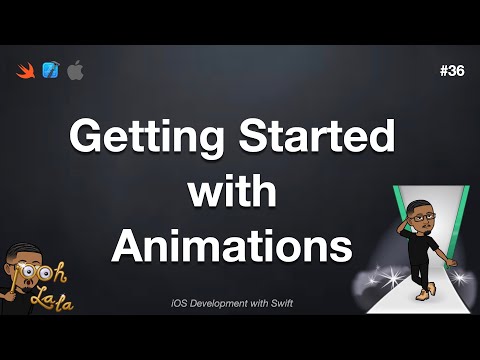 #36

Getting Started with Animations

Ooh La la

iOS Development with Swift